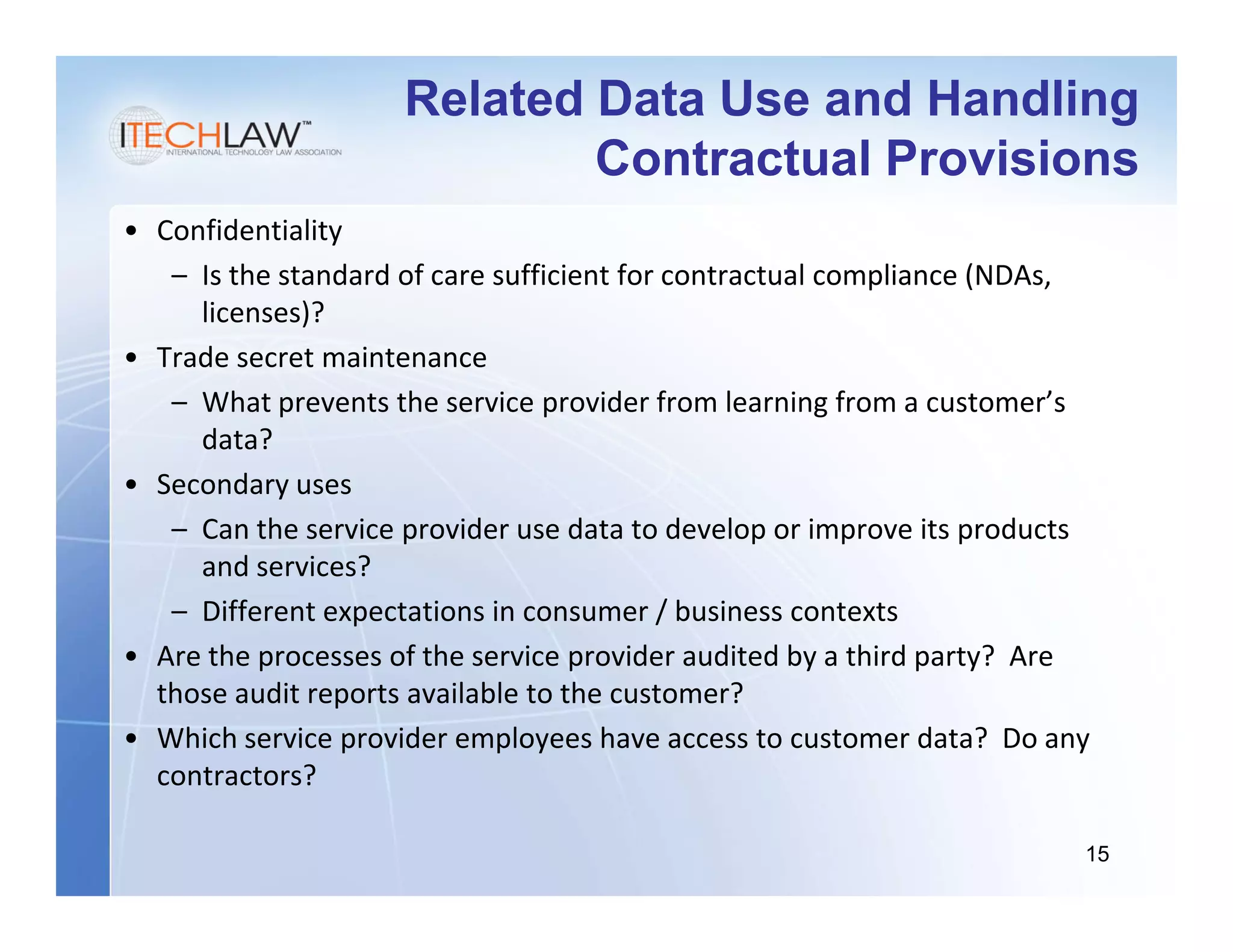 ITECHLAW™
INTERNATIONAL TECHNOLOGY LAW ASSOCIATION

Related Data Use and Handling Contractual Provisions

• Confidentiality
– Is the standard of care sufficient for contractual compliance (NDAs, licenses)?
• Trade secret maintenance
– What prevents the service provider from learning from a customer’s data?
• Secondary uses
– Can the service provider use data to develop or improve its products and services?
– Different expectations in consumer / business contexts
• Are the processes of the service provider audited by a third party? Are those audit reports available to the customer?
• Which service provider employees have access to customer data? Do any contractors?

15